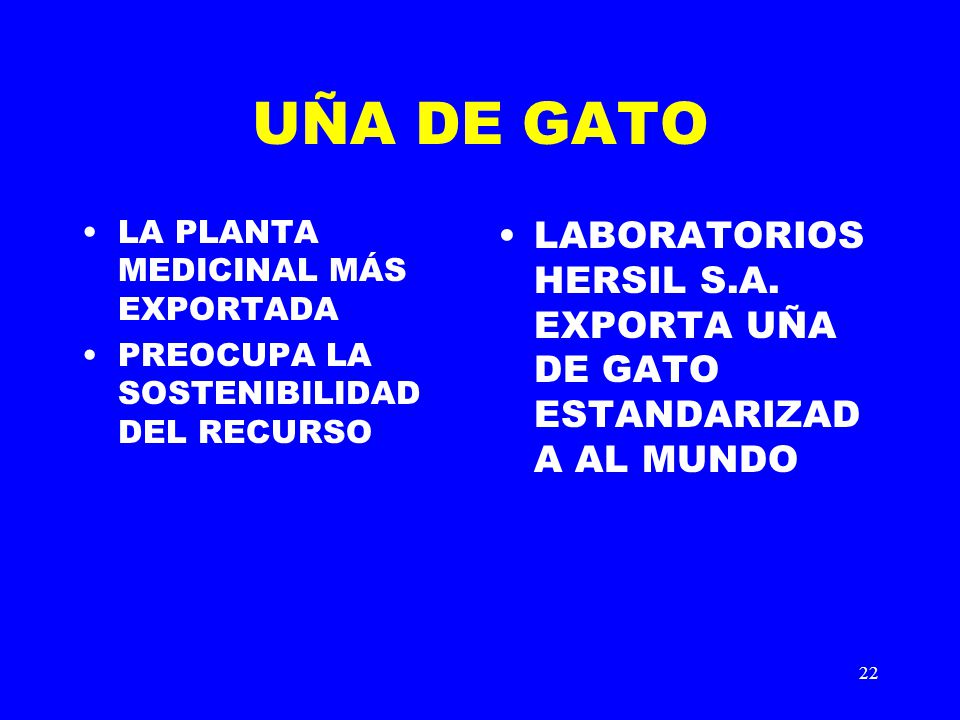 UÑA DE GATO

• LA PLANTA MEDICINAL MÁS EXPORTADA
• PREOCUPA LA SOSTENIBILIDAD DEL RECURSO

• LABORATORIOS HERSIL S.A. EXPORTA UÑA DE GATO ESTANDARIZADA AL MUNDO

22